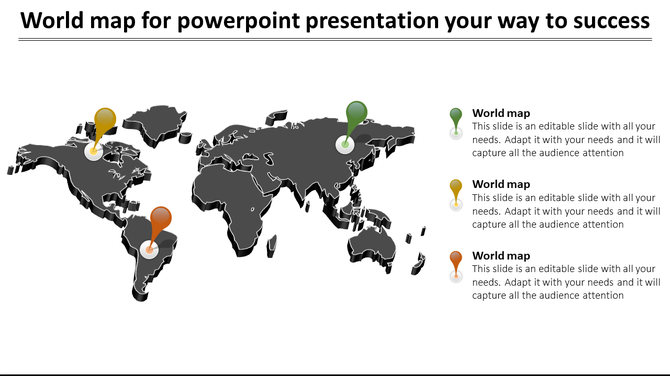 World map for powerpoint presentation your way to success

World map
This slide is an editable slide with all your needs. Adapt it with your needs and it will capture all the audience attention

World map
This slide is an editable slide with all your needs. Adapt it with your needs and it will capture all the audience attention

World map
This slide is an editable slide with all your needs. Adapt it with your needs and it will capture all the audience attention